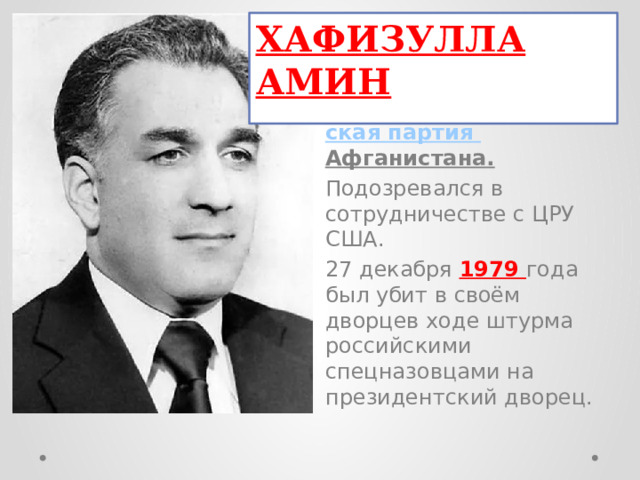 ХАФИЗУЛЛА АМИН

ская партия Афганистана.

Подозревался в сотрудничестве с ЦРУ США.

27 декабря 1979 года был убит в своём дворцев ходе штурма российскими спецназовцами на президентский дворец.